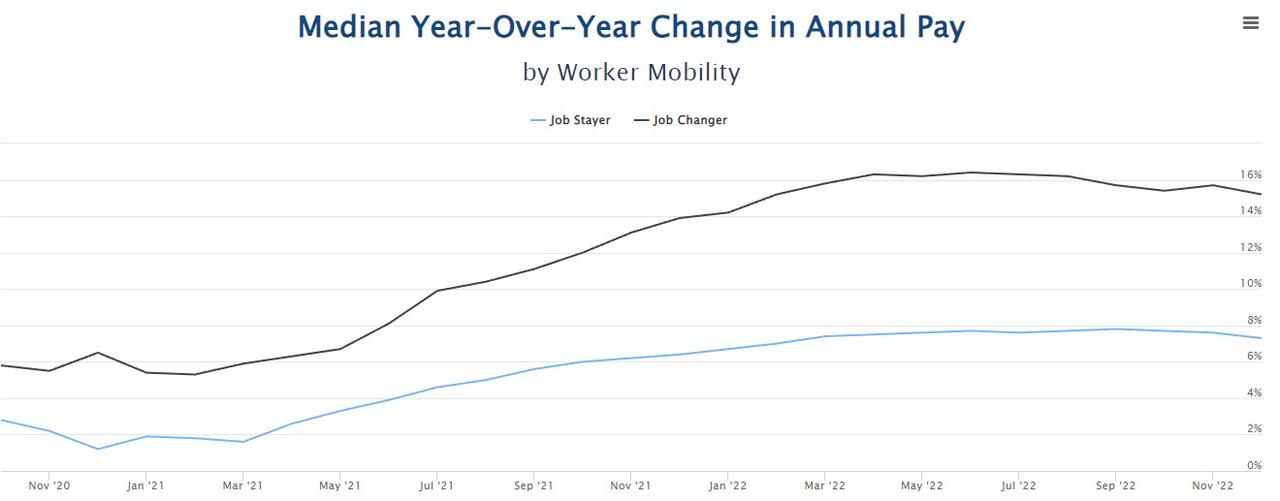 Median Year-Over-Year Change in Annual Pay

by Worker Mobility

Job Stayer Job Changer

16%
14%
12%
10%
8%
6%
4%
2%
0%

Nov '20 Jan '21 Mar '21 May '21 Jul '21 Sep '21 Nov '21 Jan '22 Mar '22 May '22 Jul '22 Sep '22 Nov '22